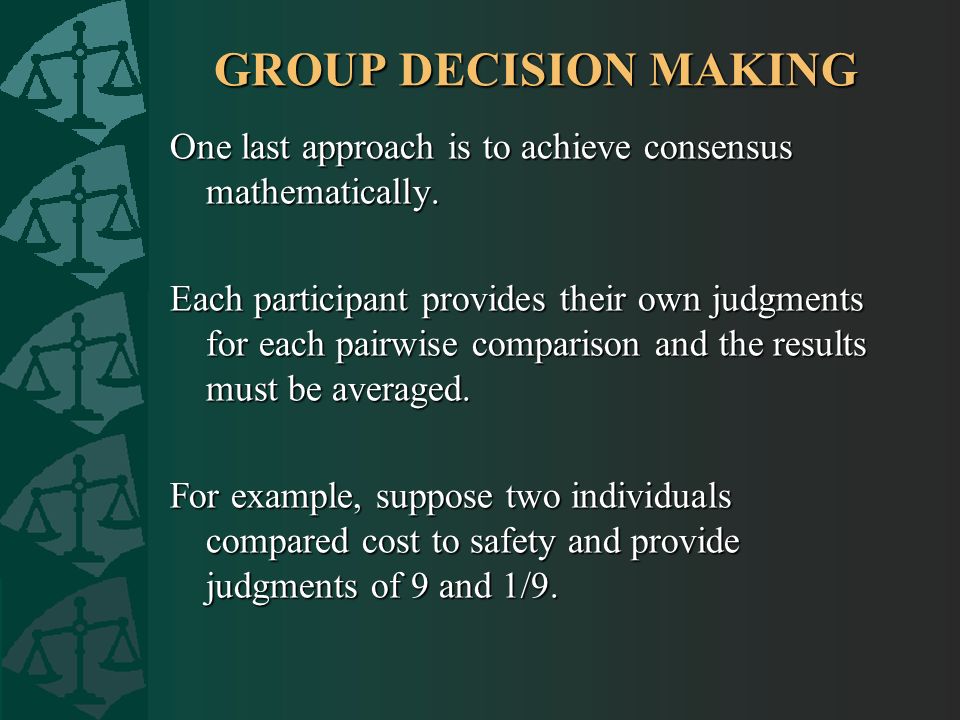 GROUP DECISION MAKING

One last approach is to achieve consensus mathematically.

Each participant provides their own judgments for each pairwise comparison and the results must be averaged.

For example, suppose two individuals compared cost to safety and provide judgments of 9 and 1/9.